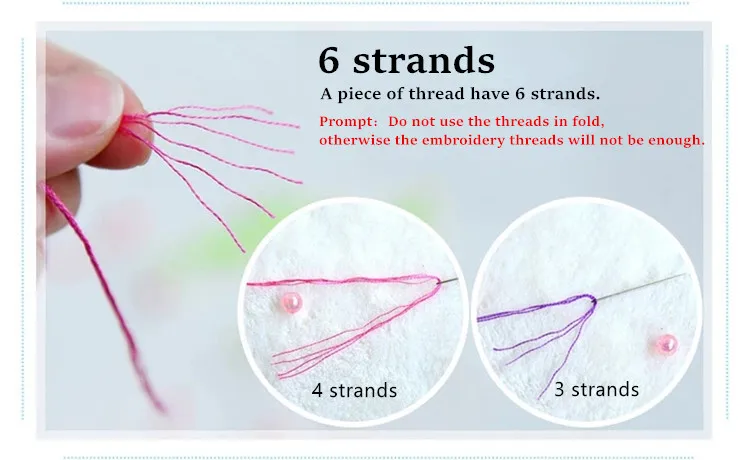 6 strands

A piece of thread have 6 strands.

Prompt: Do not use the threads in fold, otherwise the embroidery threads will not be enough.

4 strands

3 strands